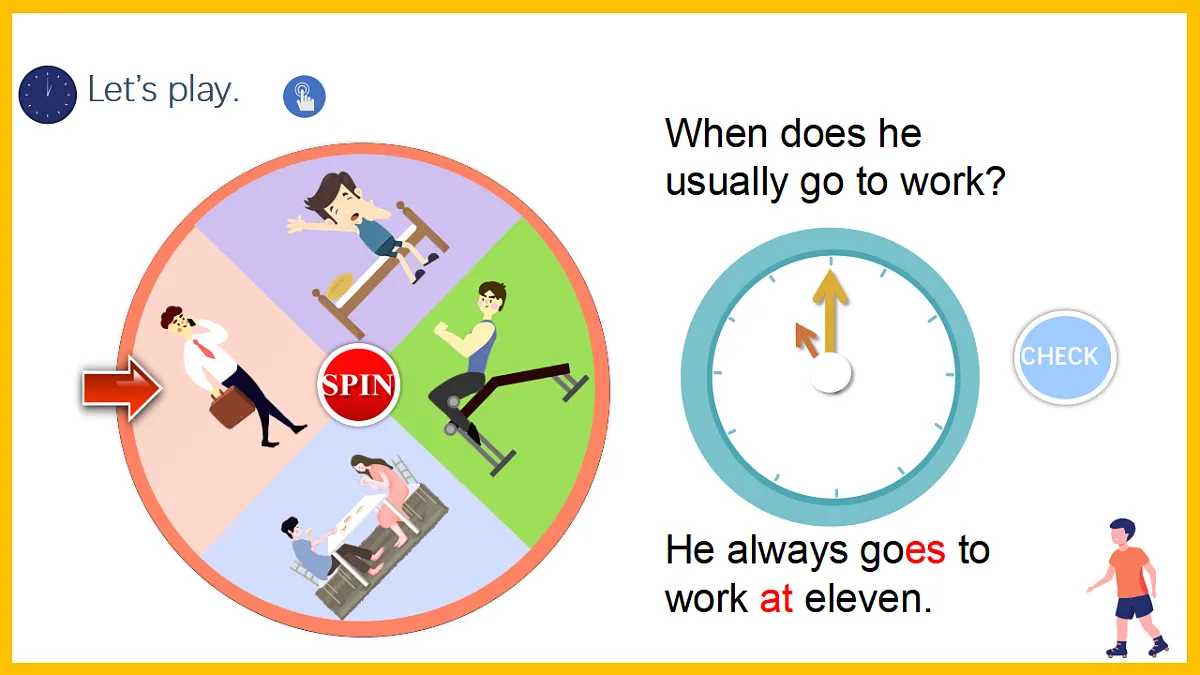 Let's play.

SPIN

When does he usually go to work?

CHECK

He always goes to work at eleven.